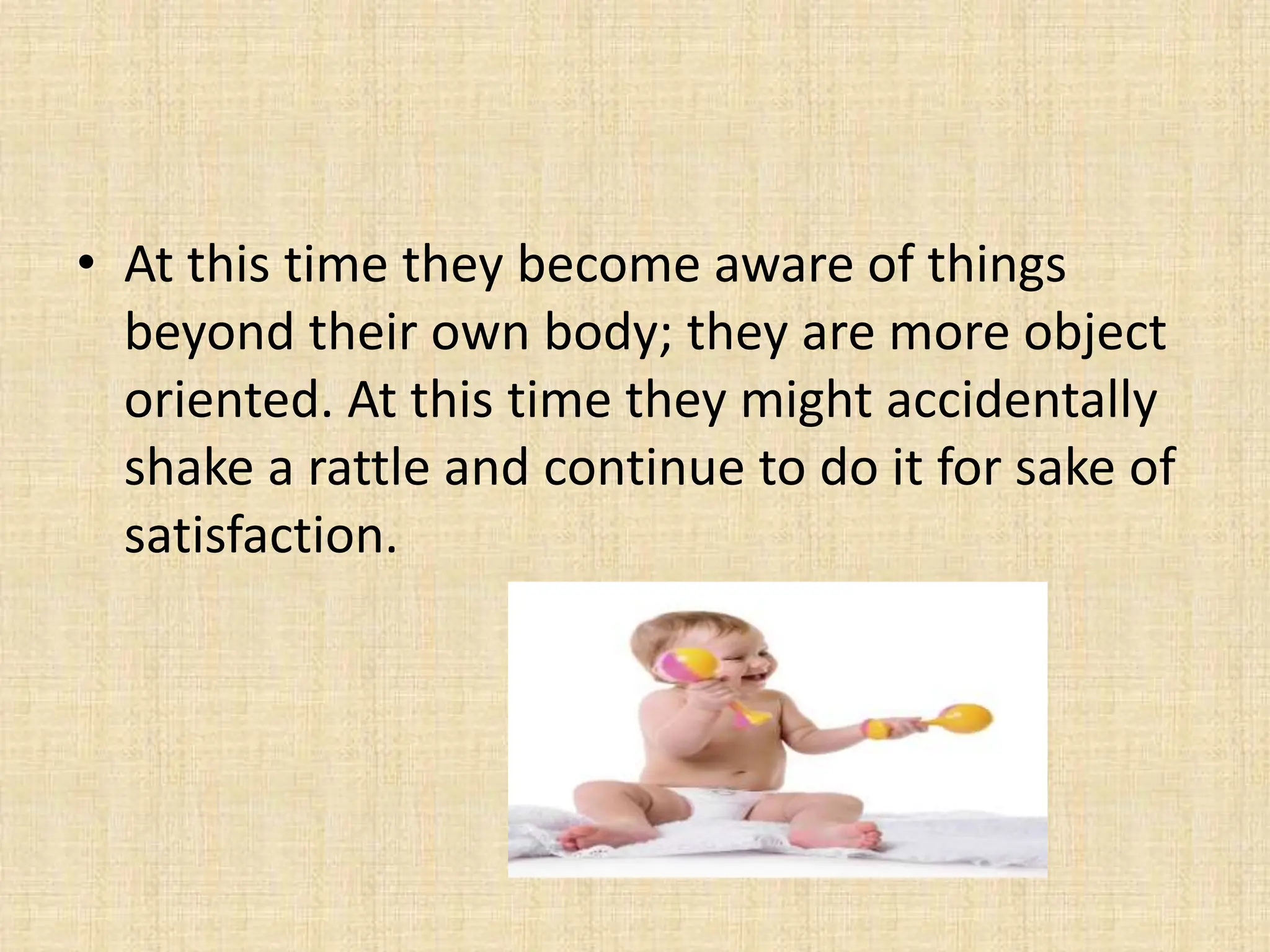 • At this time they become aware of things beyond their own body; they are more object oriented. At this time they might accidentally shake a rattle and continue to do it for sake of satisfaction.